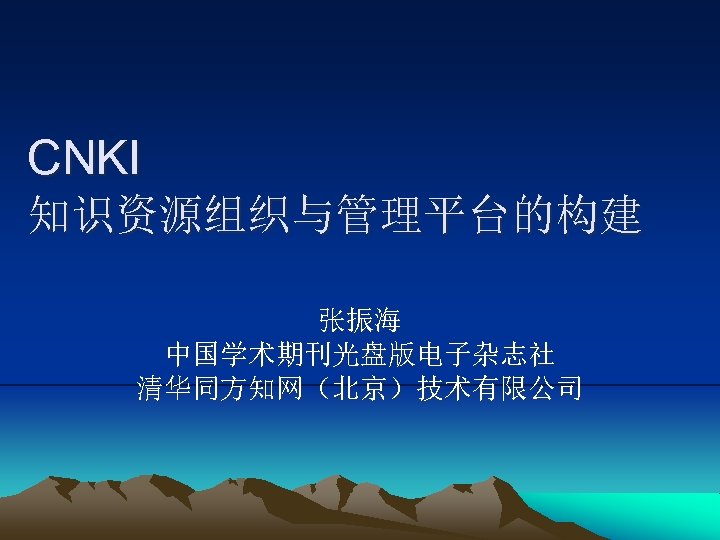 CNKI
知识资源组织与管理平台的构建

张振海
中国学术期刊光盘版电子杂志社
清华同方知网（北京）技术有限公司